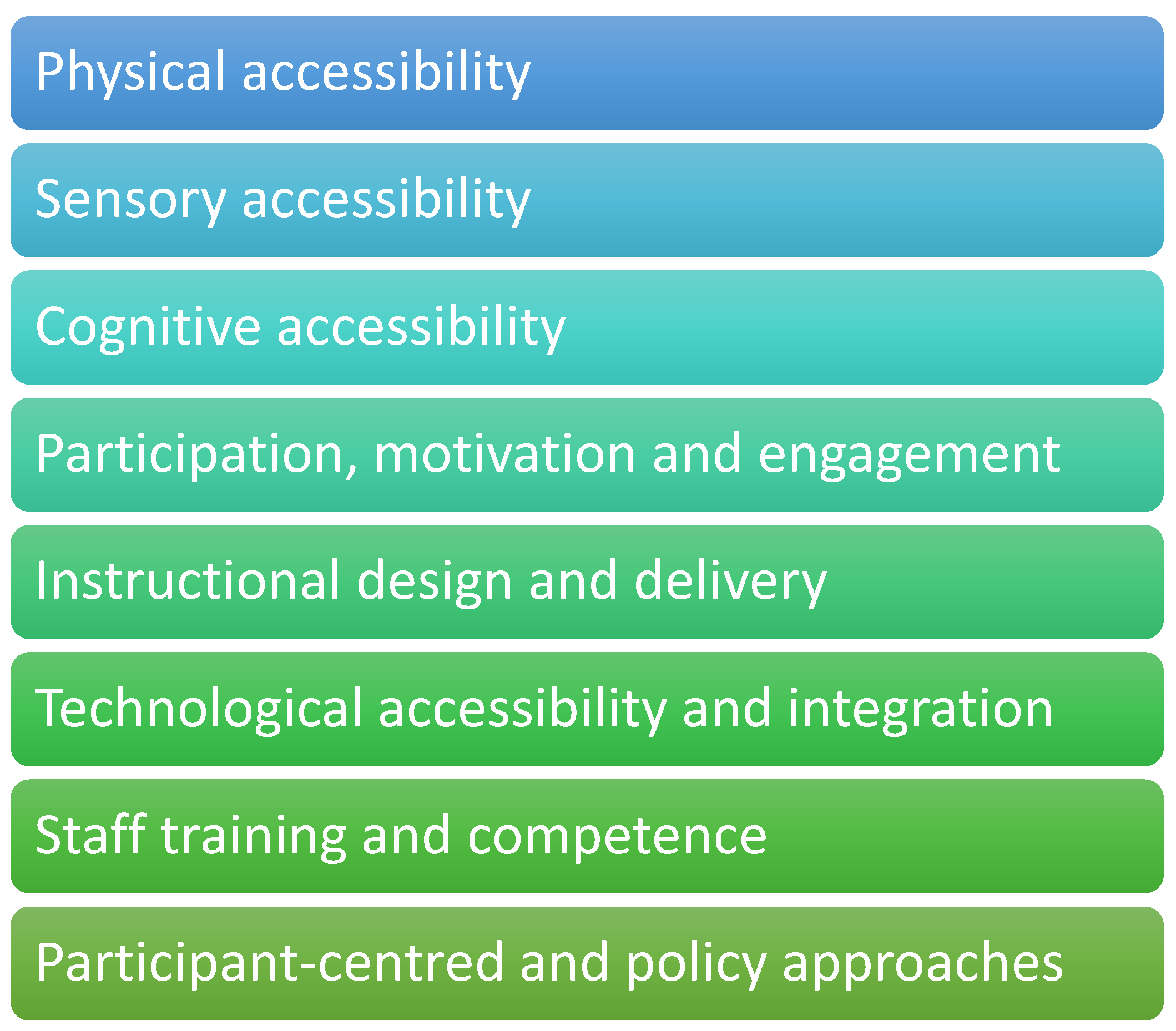 Physical accessibility

Sensory accessibility

Cognitive accessibility

Participation, motivation and engagement

Instructional design and delivery

Technological accessibility and integration

Staff training and competence

Participant-centred and policy approaches